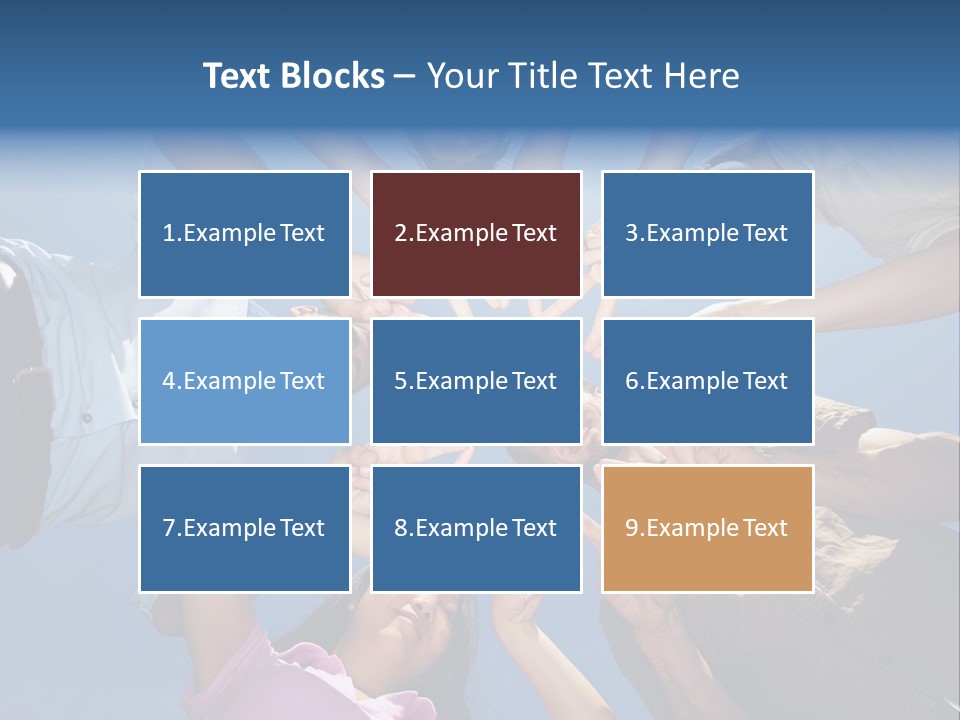 Text Blocks – Your Title Text Here

1.Example Text

2.Example Text

3.Example Text

4.Example Text

5.Example Text

6.Example Text

7.Example Text

8.Example Text

9.Example Text